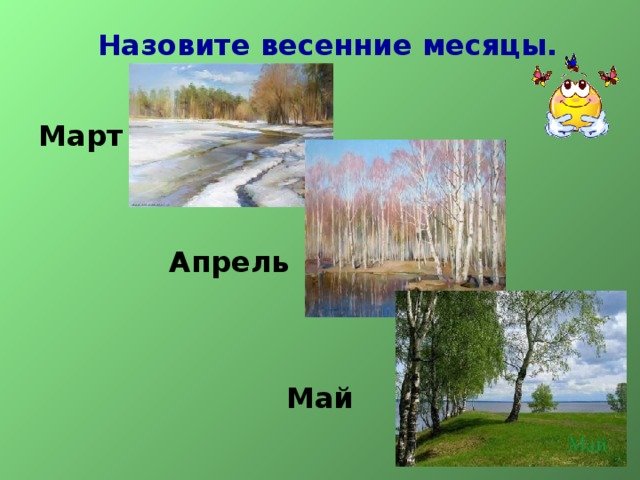 Назовите весенние месяцы.

Март

Апрель

Май

Май